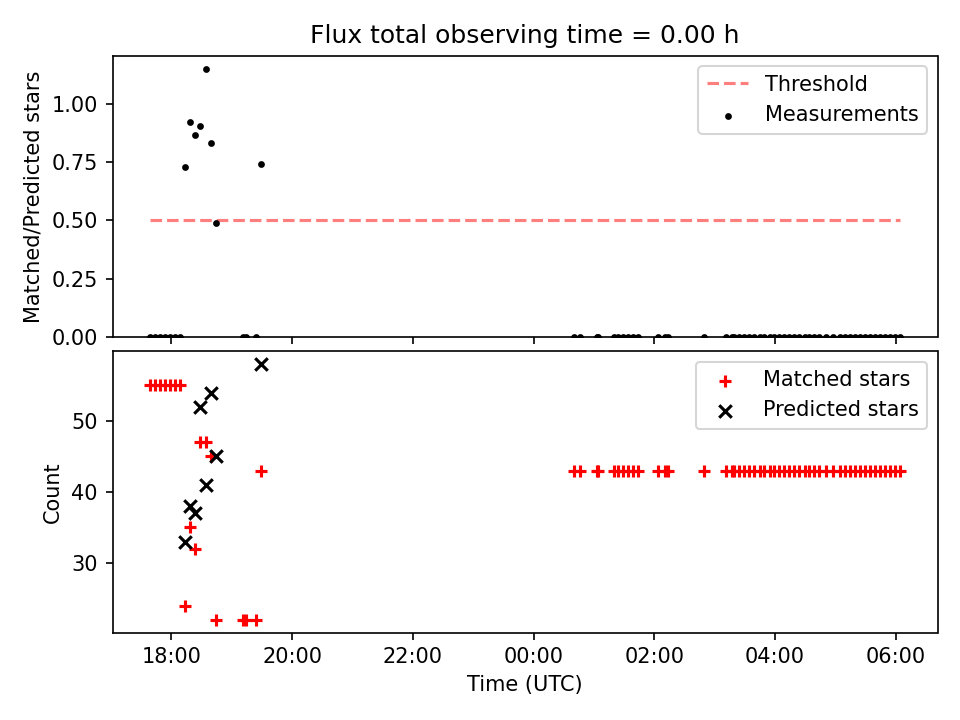 Flux total observing time = 0.00 h

Matched/Predicted stars

1.00
0.75
0.50
0.25
0.00

Threshold
Measurements

Count

50
40
30

Matched stars
Predicted stars

18:00
20:00
22:00
00:00
02:00
04:00
06:00

Time (UTC)